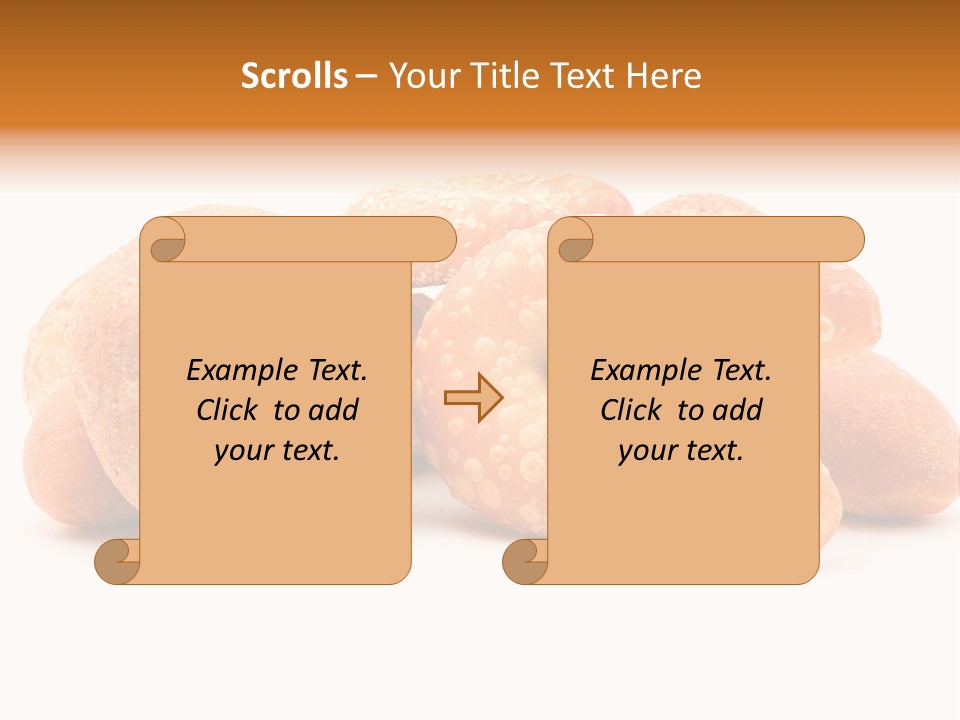 Scrolls – Your Title Text Here

Example Text. Click to add your text.

Example Text. Click to add your text.